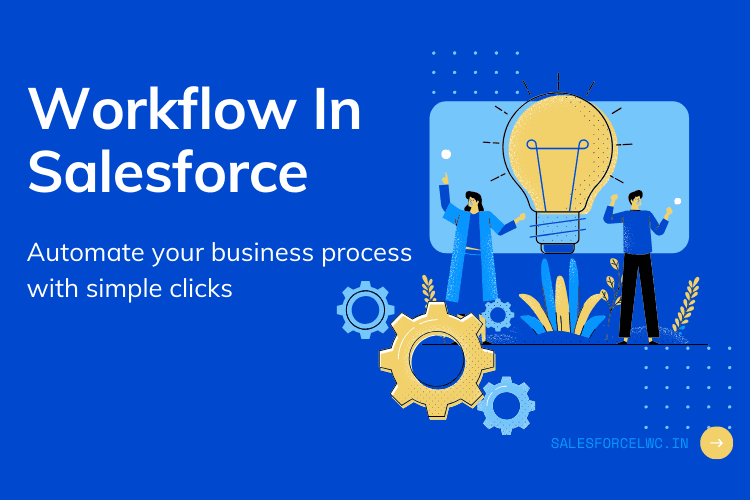 Workflow In Salesforce

Automate your business process with simple clicks

SALESFORCELWC.IN